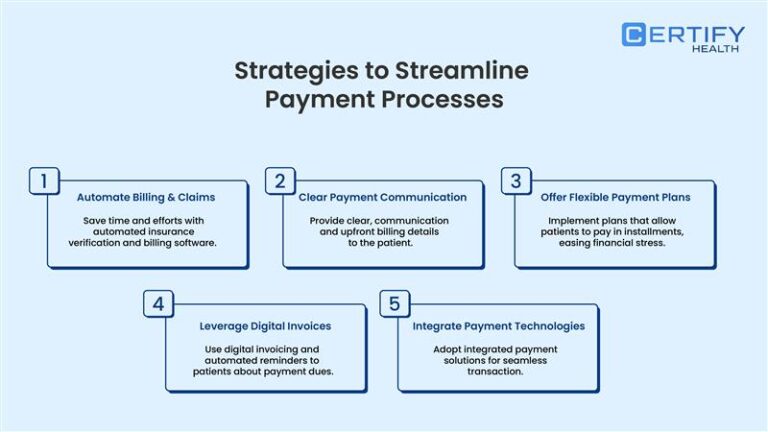 CERTIFY
HEALTH

Strategies to Streamline Payment Processes

1

Automate Billing & Claims

Save time and efforts with automated insurance verification and billing software.

2

Clear Payment Communication

Provide clear, communication and upfront billing details to the patient.

3

Offer Flexible Payment Plans

Implement plans that allow patients to pay in installments, easing financial stress.

4

Leverage Digital Invoices

Use digital invoicing and automated reminders to patients about payment dues.

5

Integrate Payment Technologies

Adopt integrated payment solutions for seamless transaction.